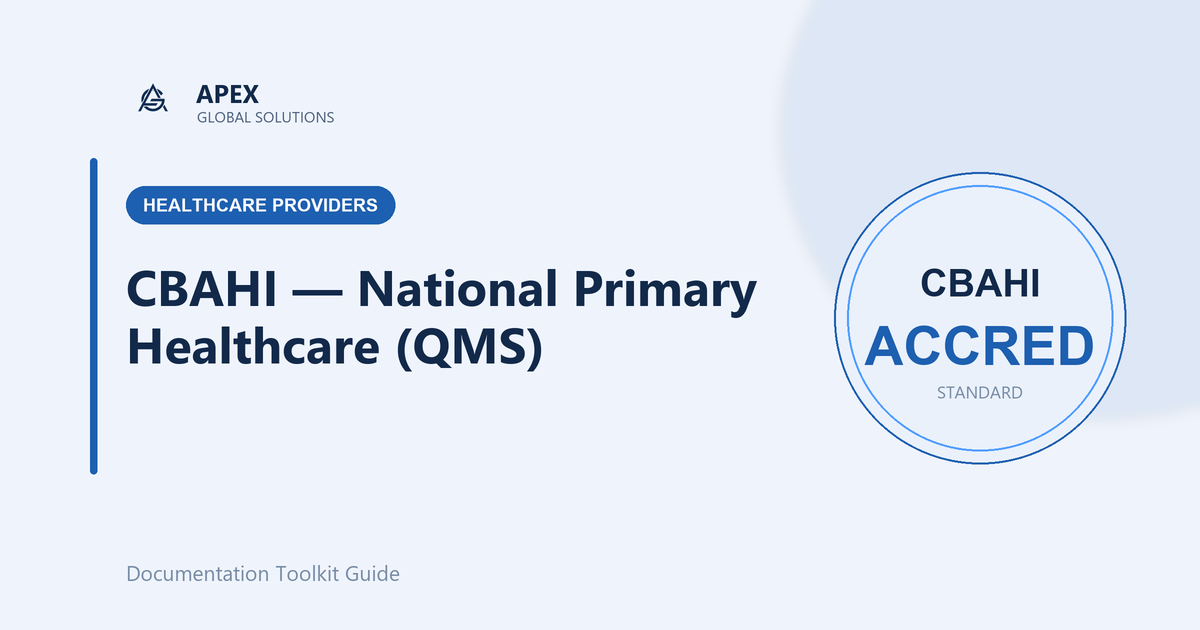 APEX
GLOBAL SOLUTIONS

HEALTHCARE PROVIDERS

CBAHI — National Primary Healthcare (QMS)

CBAHI
ACCRED
STANDARD

Documentation Toolkit Guide